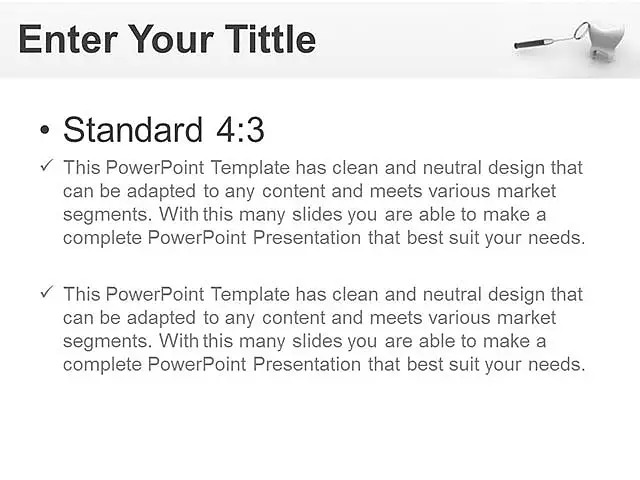 Enter Your Tittle

• Standard 4:3

✓ This PowerPoint Template has clean and neutral design that can be adapted to any content and meets various market segments. With this many slides you are able to make a complete PowerPoint Presentation that best suit your needs.

✓ This PowerPoint Template has clean and neutral design that can be adapted to any content and meets various market segments. With this many slides you are able to make a complete PowerPoint Presentation that best suit your needs.